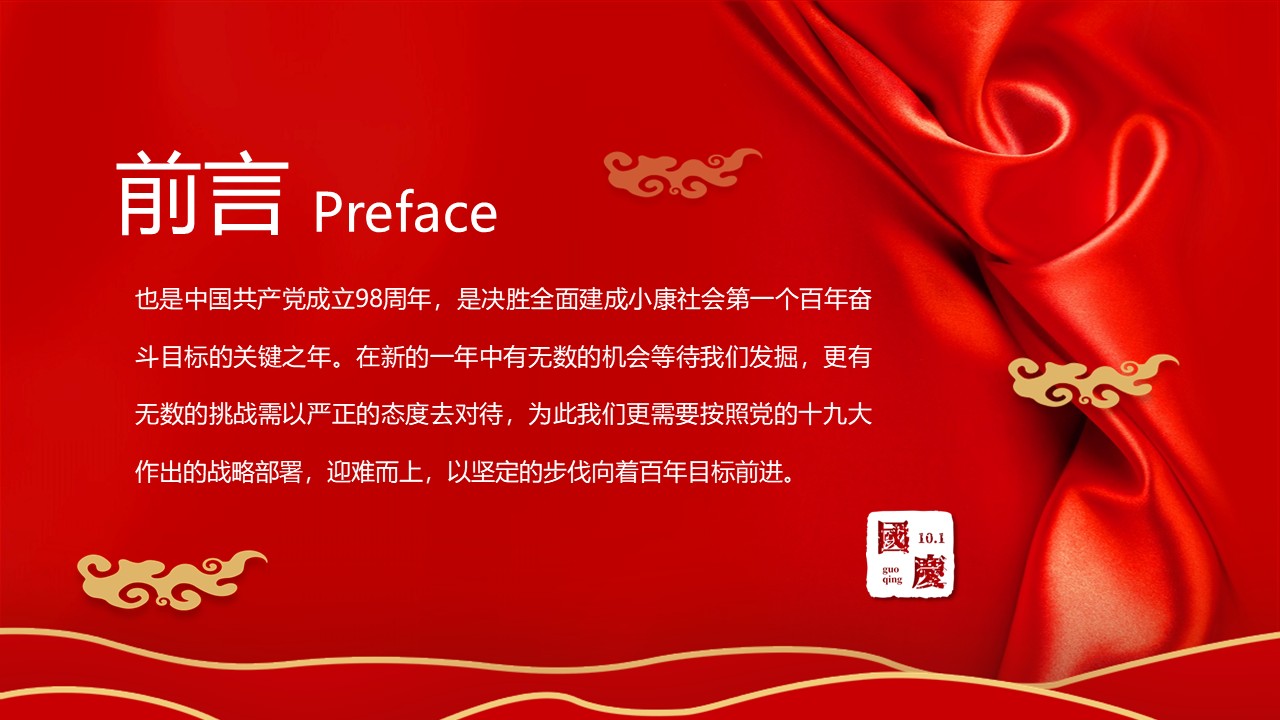 前言 Preface

也是中国共产党成立98周年，是决胜全面建成小康社会第一个百年奋斗目标的关键之年。在新的一年中有无数的机会等待我们发掘，更有无数的挑战需以严正的态度去对待，为此我们更需要按照党的十九大作出的战略部署，迎难而上，以坚定的步伐向着百年目标前进。

國 10.1
guo qing 慶